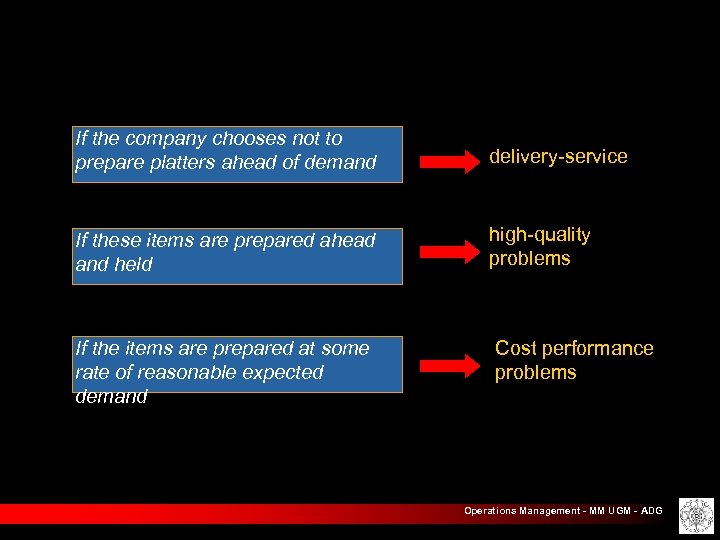 If the company chooses not to prepare platters ahead of demand

delivery-service

If these items are prepared ahead and held

high-quality problems

If the items are prepared at some rate of reasonable expected demand

Cost performance problems

Operations Management - MM UGM - ADG